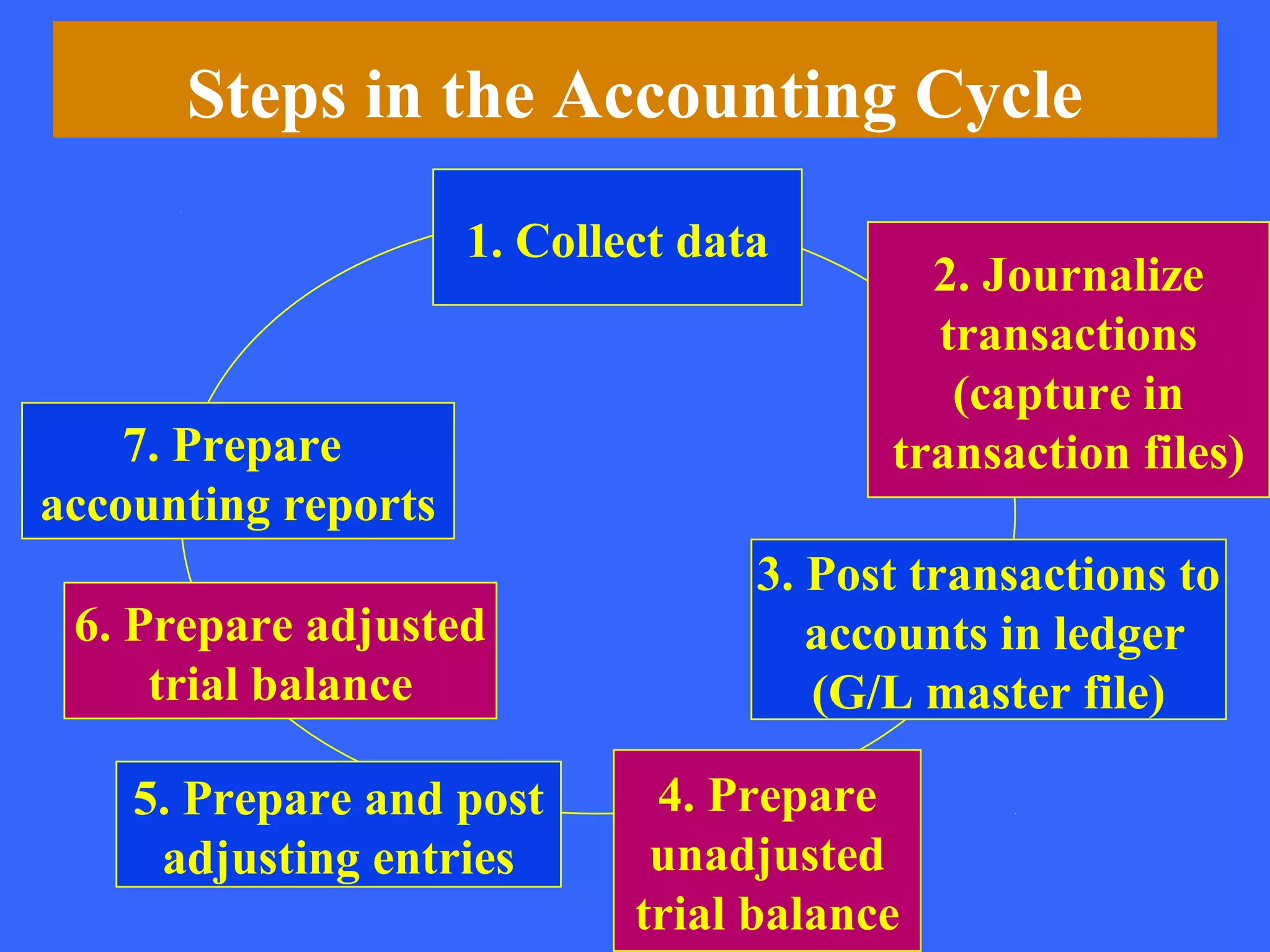 Steps in the Accounting Cycle

1. Collect data

2. Journalize transactions (capture in transaction files)

3. Post transactions to accounts in ledger (G/L master file)

4. Prepare unadjusted trial balance

5. Prepare and post adjusting entries

6. Prepare adjusted trial balance

7. Prepare accounting reports